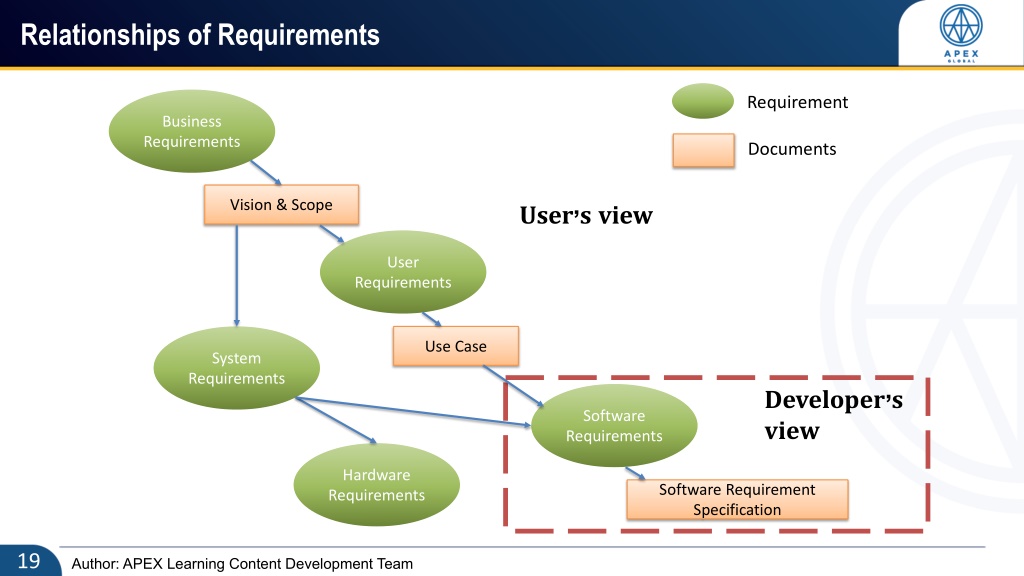 Relationships of Requirements

APEX
GLOBAL

Requirement

Documents

Business Requirements

Vision & Scope

User's view

User Requirements

Use Case

System Requirements

Software Requirements

Developer's view

Hardware Requirements

Software Requirement Specification

19

Author: APEX Learning Content Development Team